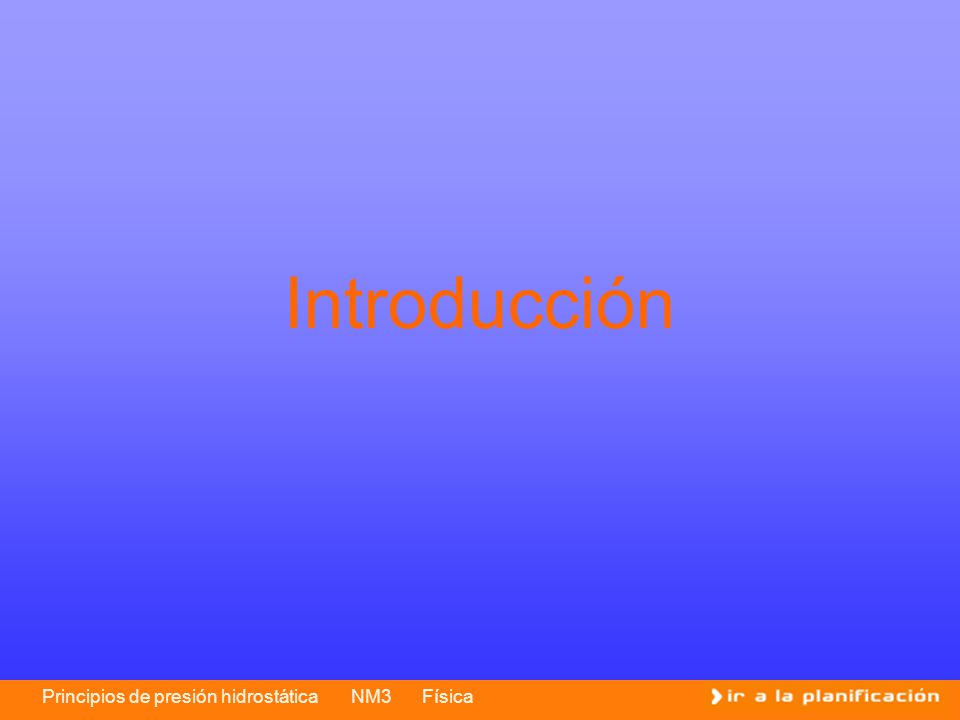 Introducción

Principios de presión hidrostática NM3 Física

ir a la planificación